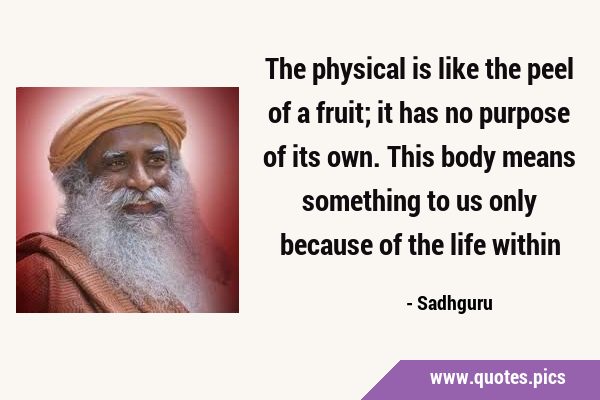 The physical is like the peel of a fruit; it has no purpose of its own. This body means something to us only because of the life within

- Sadhguru

www.quotes.pics